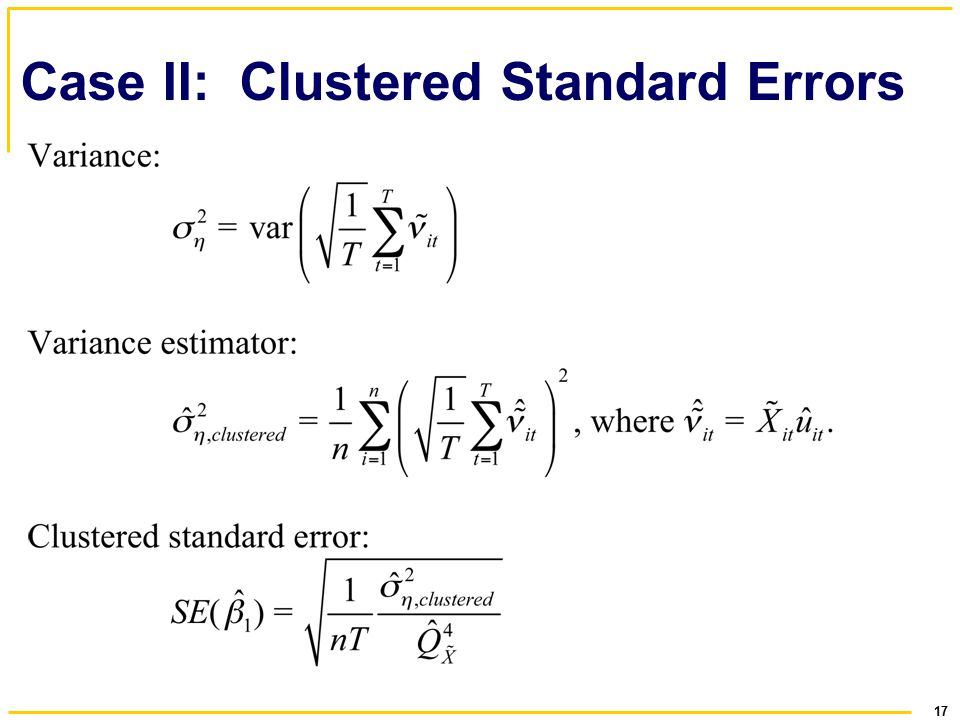 Case II: Clustered Standard Errors

Variance:

$\sigma_{\eta}^{2} = \text{var}\left(\sqrt{\frac{1}{T}}\sum_{t=1}^{T}\tilde{v}_{it}\right)$

Variance estimator:

$\hat{\sigma}_{\eta,clustered}^{2} = \frac{1}{n}\sum_{i=1}^{n}\left(\sqrt{\frac{1}{T}}\sum_{t=1}^{T}\hat{\tilde{v}}_{it}\right)^{2}$, where $\hat{\tilde{v}}_{it} = \tilde{X}_{it}\hat{u}_{it}$.

Clustered standard error:

$SE(\hat{\beta}_{1}) = \sqrt{\frac{1}{nT}\frac{\hat{\sigma}_{\eta,clustered}^{2}}{\hat{Q}_{\tilde{X}}^{4}}}$

17